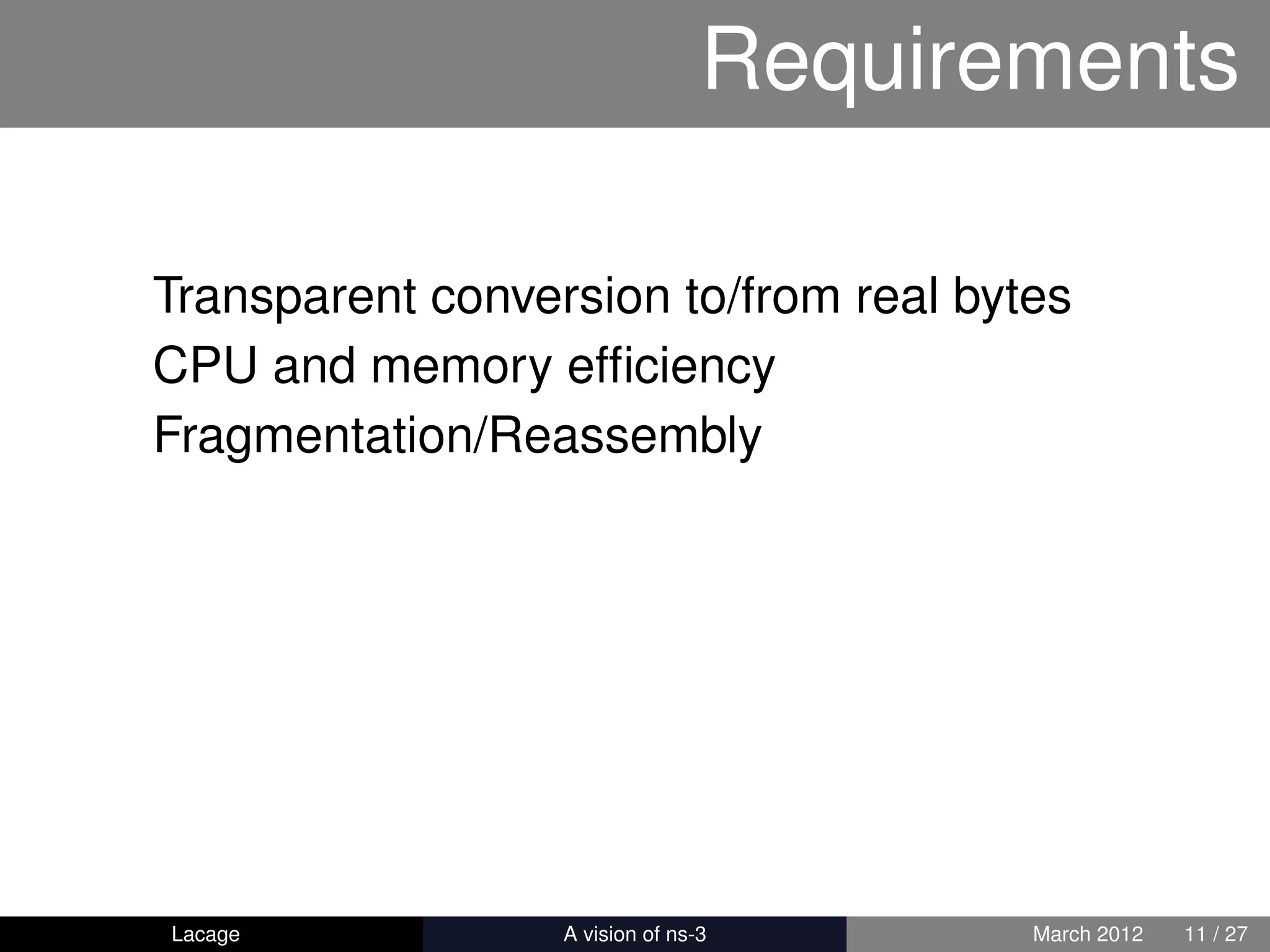 Requirements

Transparent conversion to/from real bytes
CPU and memory efficiency
Fragmentation/Reassembly

Lacage
A vision of ns-3
March 2012
11 / 27